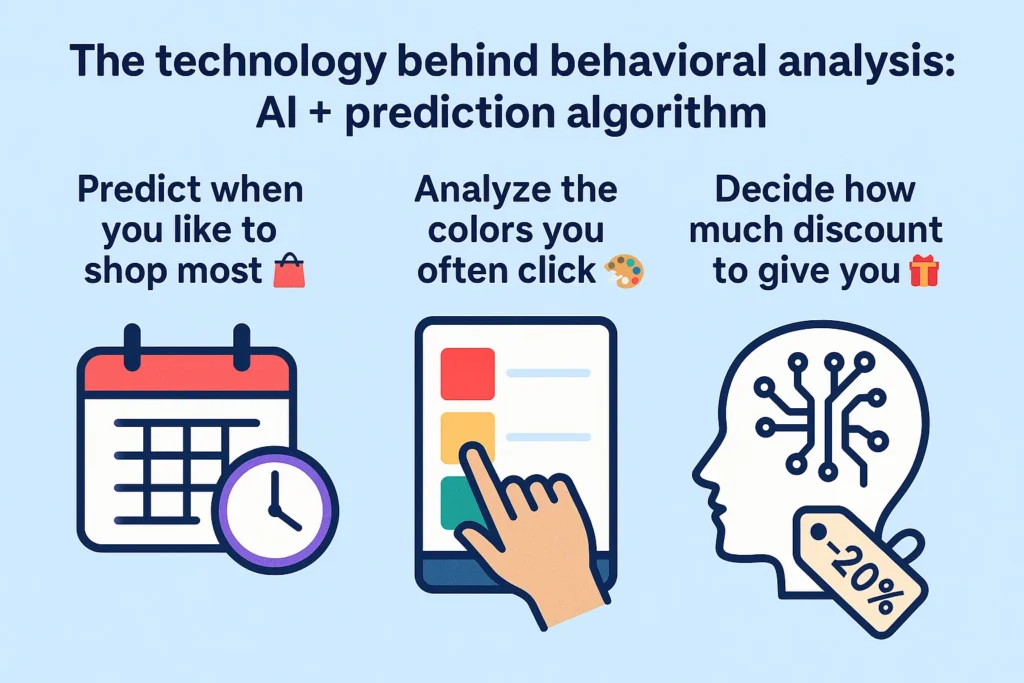 The technology behind behavioral analysis: AI + prediction algorithm

Predict when you like to shop most 🛍️

Analyze the colors you often click 🎨

Decide how much discount to give you 🎁

-20%